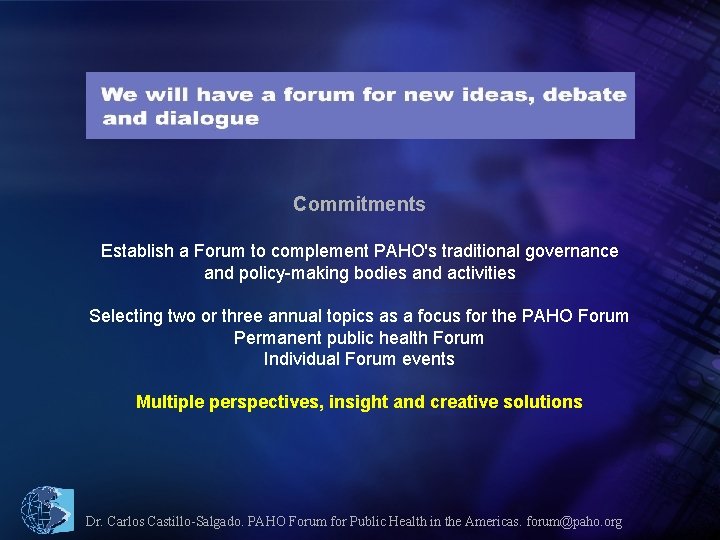 We will have a forum for new ideas, debate and dialogue

Commitments

Establish a Forum to complement PAHO's traditional governance and policy-making bodies and activities

Selecting two or three annual topics as a focus for the PAHO Forum
Permanent public health Forum
Individual Forum events

Multiple perspectives, insight and creative solutions

Dr. Carlos Castillo-Salgado. PAHO Forum for Public Health in the Americas. forum@paho.org